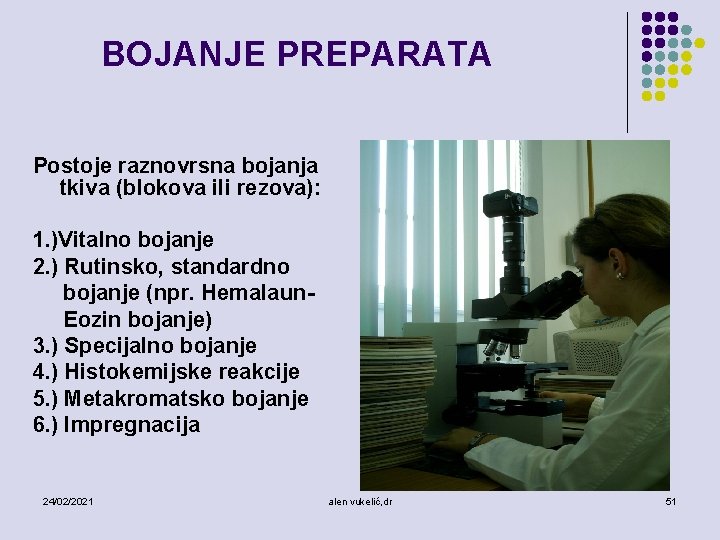 BOJANJE PREPARATA

Postoje raznovrsna bojanja tkiva (blokova ili rezova):

1.)Vitalno bojanje
2.) Rutinsko, standardno bojanje (npr. Hemalaun-Eozin bojanje)
3.) Specijalno bojanje
4.) Histokemijske reakcije
5.) Metakromatsko bojanje
6.) Impregnacija

24/02/2021

alen vukelić,dr

51